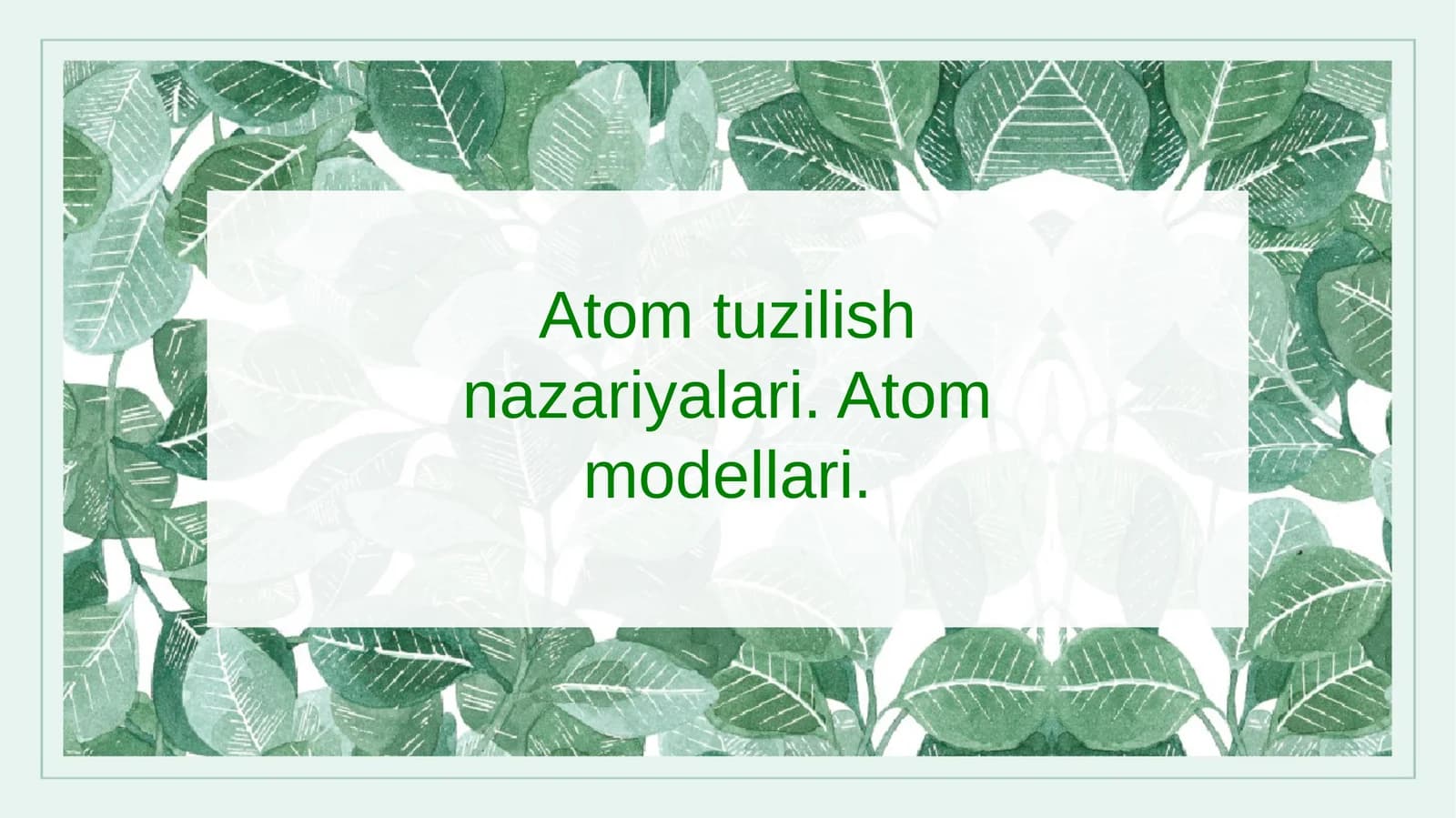 Atom tuzilish nazariyalari. Atom modellari.